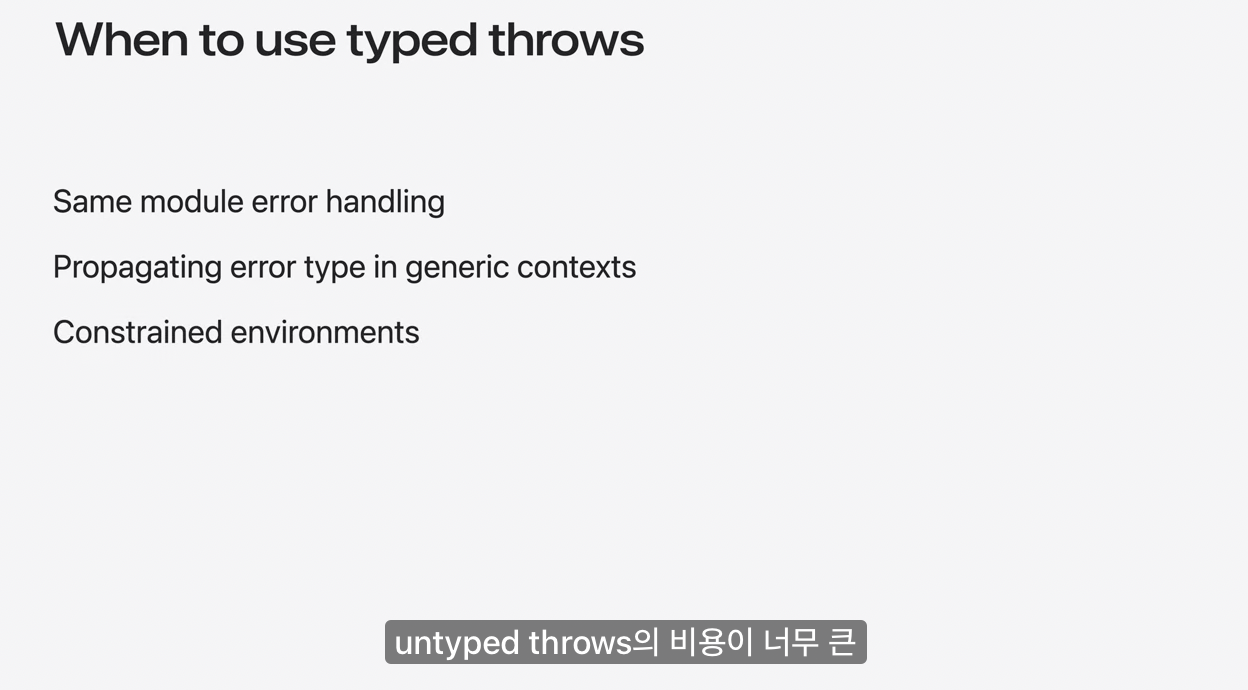 When to use typed throws

Same module error handling

Propagating error type in generic contexts

Constrained environments

untyped throws의 비용이 너무 큰